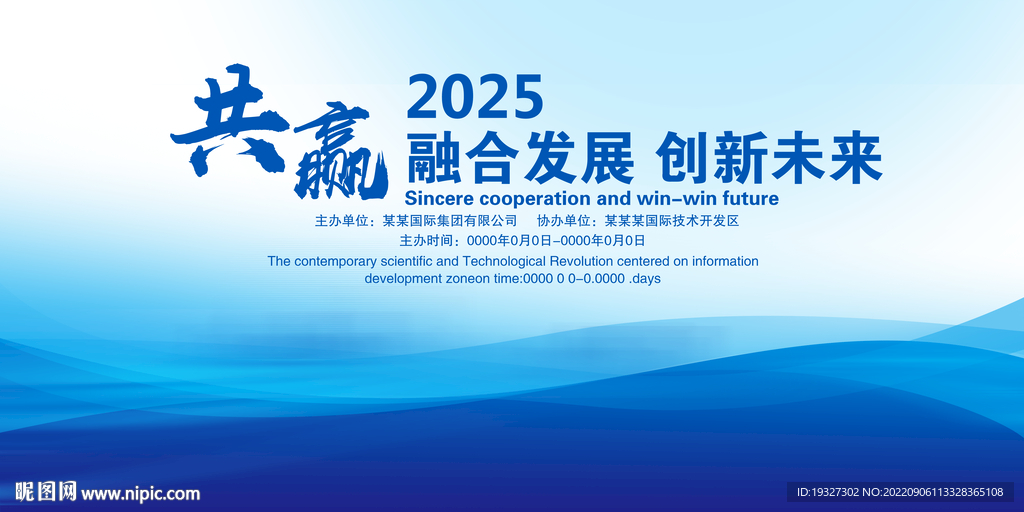 共赢

2025
融合发展 创新未来
Sincere cooperation and win-win future

主办单位：某某国际集团有限公司　协办单位：某某某国际技术开发区
主办时间：0000年0月0日-0000年0月0日
The contemporary scientific and Technological Revolution centered on information development zoneon time:0000 0 0-0.0000 .days

昵图网 www.nipic.com

ID:19327302 NO:20220906113328365108